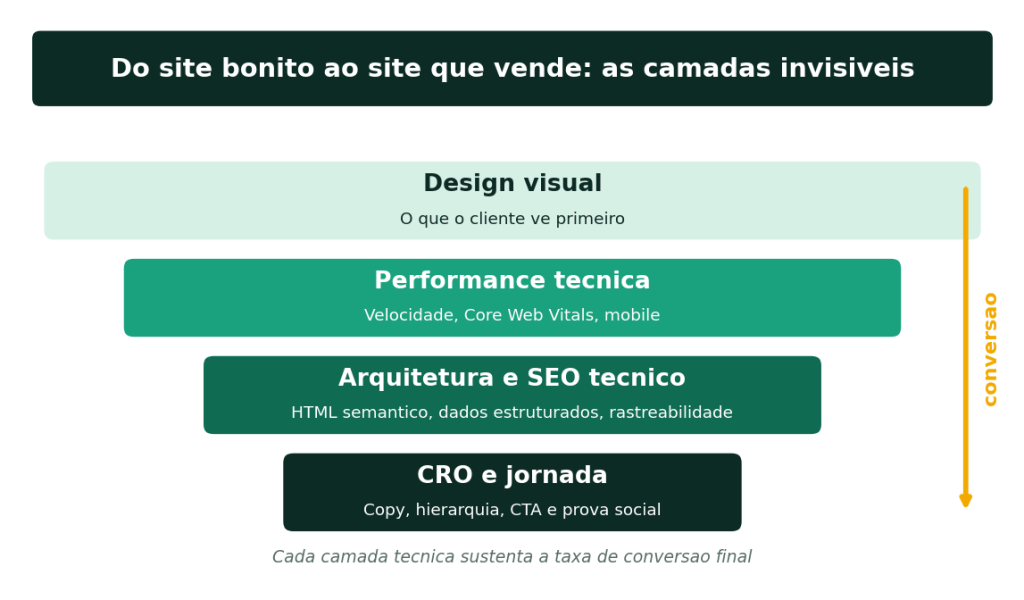 Do site bonito ao site que vende: as camadas invisiveis

Design visual

O que o cliente ve primeiro

Performance tecnica

Velocidade, Core Web Vitals, mobile

Arquitetura e SEO tecnico

HTML semantico, dados estruturados, rastreabilidade

CRO e jornada

Copy, hierarquia, CTA e prova social

conversao

Cada camada tecnica sustenta a taxa de conversao final